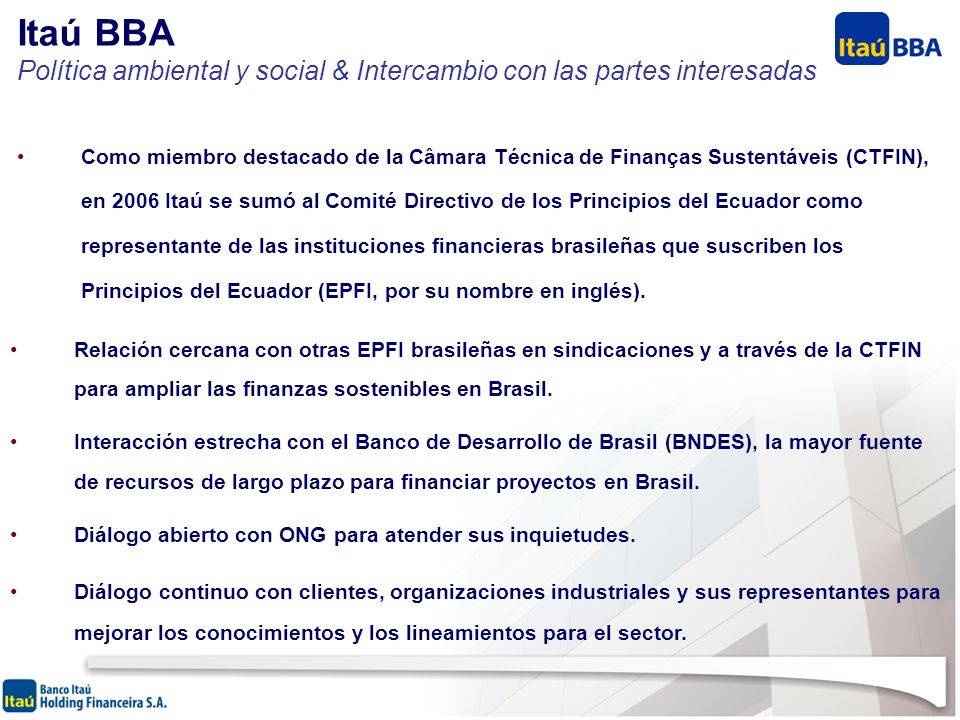 Itaú BBA
Política ambiental y social & Intercambio con las partes interesadas

Itaú BBA

• Como miembro destacado de la Câmara Técnica de Finanças Sustentáveis (CTFIN), en 2006 Itaú se sumó al Comité Directivo de los Principios del Ecuador como representante de las instituciones financieras brasileñas que suscriben los Principios del Ecuador (EPFI, por su nombre en inglés).

• Relación cercana con otras EPFI brasileñas en sindicaciones y a través de la CTFIN para ampliar las finanzas sostenibles en Brasil.

• Interacción estrecha con el Banco de Desarrollo de Brasil (BNDES), la mayor fuente de recursos de largo plazo para financiar proyectos en Brasil.

• Diálogo abierto con ONG para atender sus inquietudes.

• Diálogo continuo con clientes, organizaciones industriales y sus representantes para mejorar los conocimientos y los lineamientos para el sector.

Itaú Banco Itaú Holding Financeira S.A.